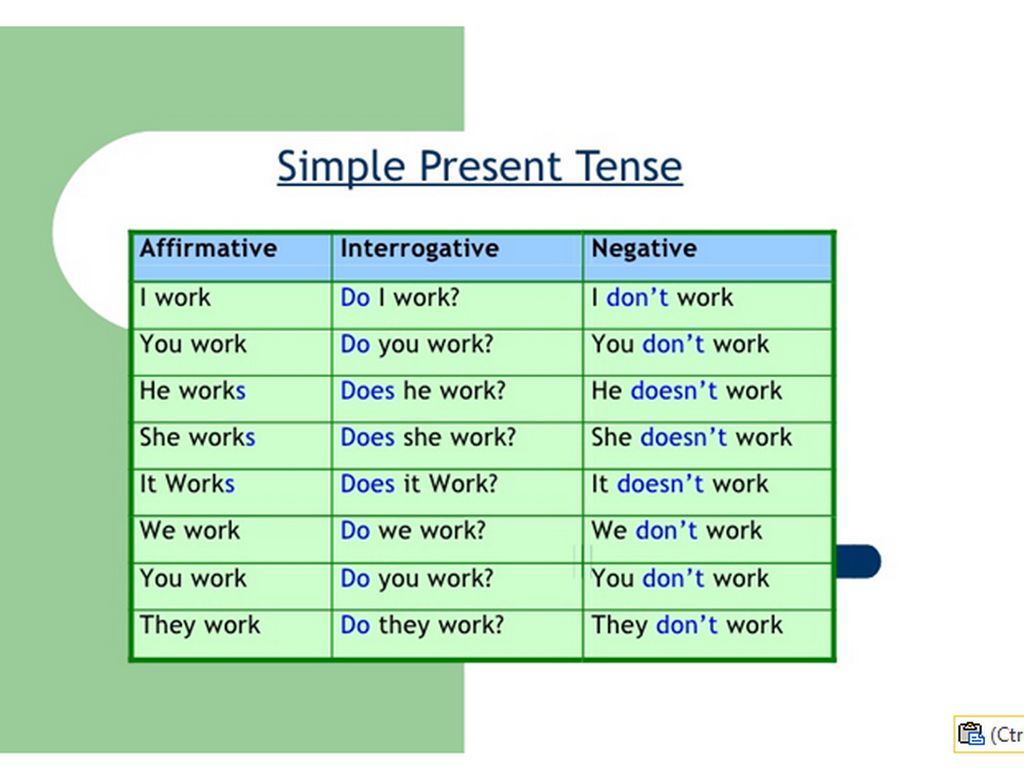 Simple Present Tense

| Affirmative | Interrogative | Negative |
|---|---|---|
| I work | Do I work? | I don't work |
| You work | Do you work? | You don't work |
| He works | Does he work? | He doesn't work |
| She works | Does she work? | She doesn't work |
| It Works | Does it Work? | It doesn't work |
| We work | Do we work? | We don't work |
| You work | Do you work? | You don't work |
| They work | Do they work? | They don't work |

(Ctr